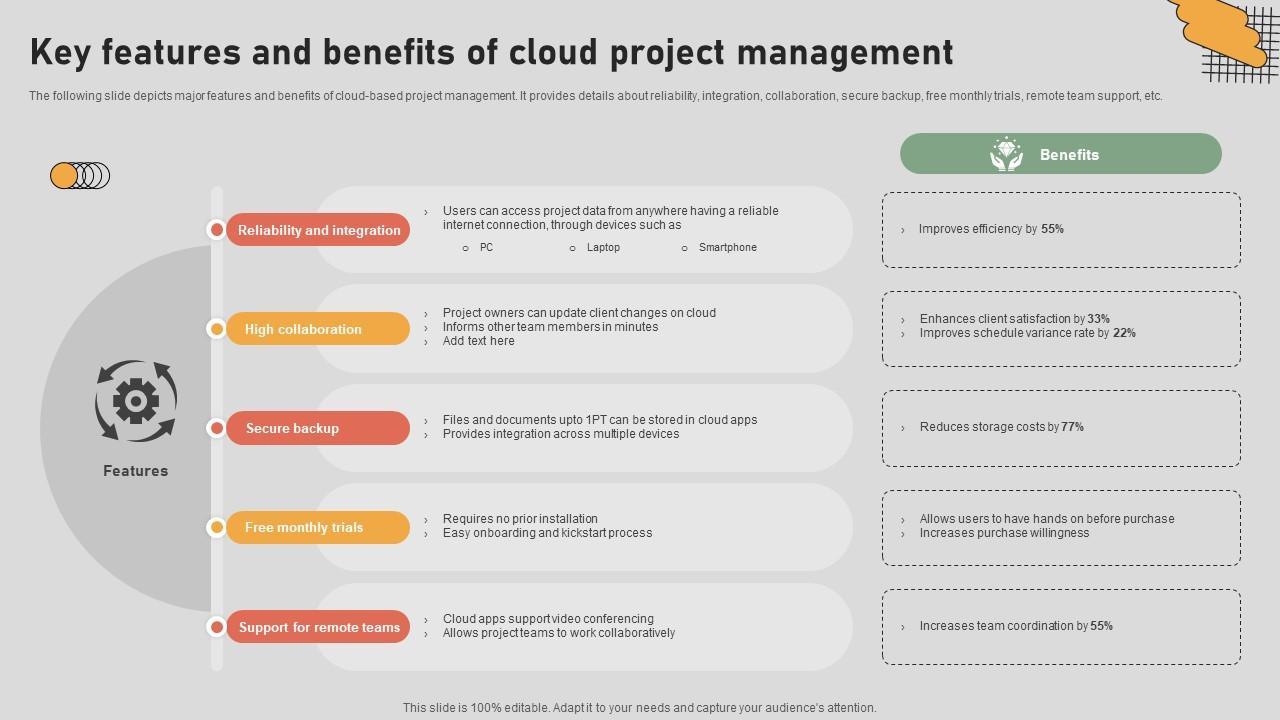 Key features and benefits of cloud project management

The following slide depicts major features and benefits of cloud-based project management. It provides details about reliability, integration, collaboration, secure backup, free monthly trials, remote team support, etc.

Benefits

Features

Reliability and integration

› Users can access project data from anywhere having a reliable internet connection, through devices such as
○ PC ○ Laptop ○ Smartphone

› Improves efficiency by 55%

High collaboration

› Project owners can update client changes on cloud
› Informs other team members in minutes
› Add text here

› Enhances client satisfaction by 33%
› Improves schedule variance rate by 22%

Secure backup

› Files and documents upto 1PT can be stored in cloud apps
› Provides integration across multiple devices

› Reduces storage costs by 77%

Free monthly trials

› Requires no prior installation
› Easy onboarding and kickstart process

› Allows users to have hands on before purchase
› Increases purchase willingness

Support for remote teams

› Cloud apps support video conferencing
› Allows project teams to work collaboratively

› Increases team coordination by 55%

This slide is 100% editable. Adapt it to your needs and capture your audience's attention.